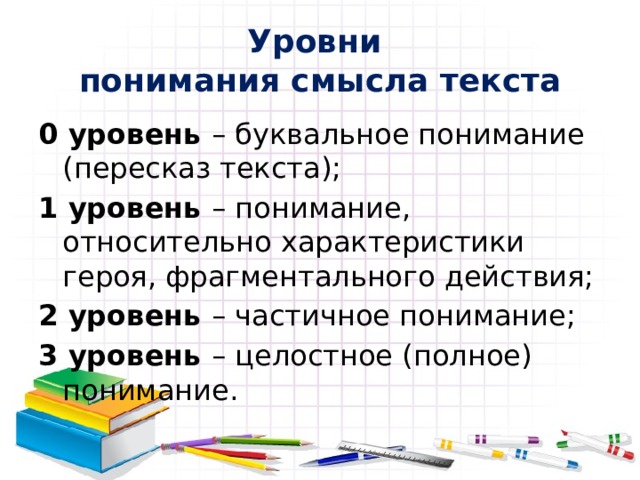 Уровни
понимания смысла текста

0 уровень – буквальное понимание (пересказ текста);

1 уровень – понимание, относительно характеристики героя, фрагментального действия;

2 уровень – частичное понимание;

3 уровень – целостное (полное) понимание.